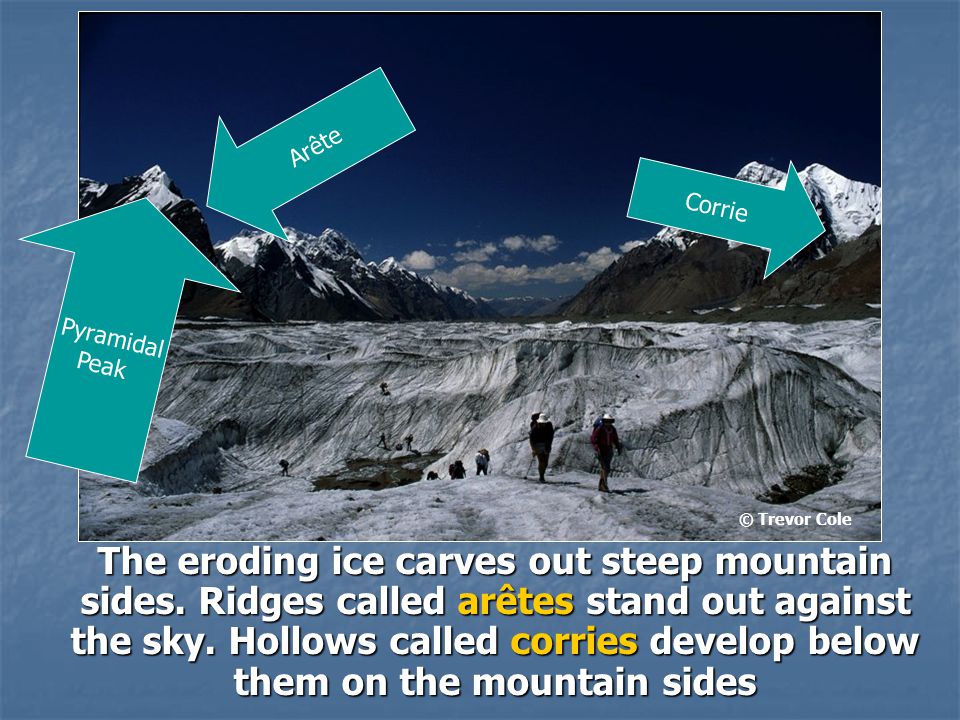 Arête

Corrie

Pyramidal Peak

© Trevor Cole

The eroding ice carves out steep mountain sides. Ridges called arêtes stand out against the sky. Hollows called corries develop below them on the mountain sides